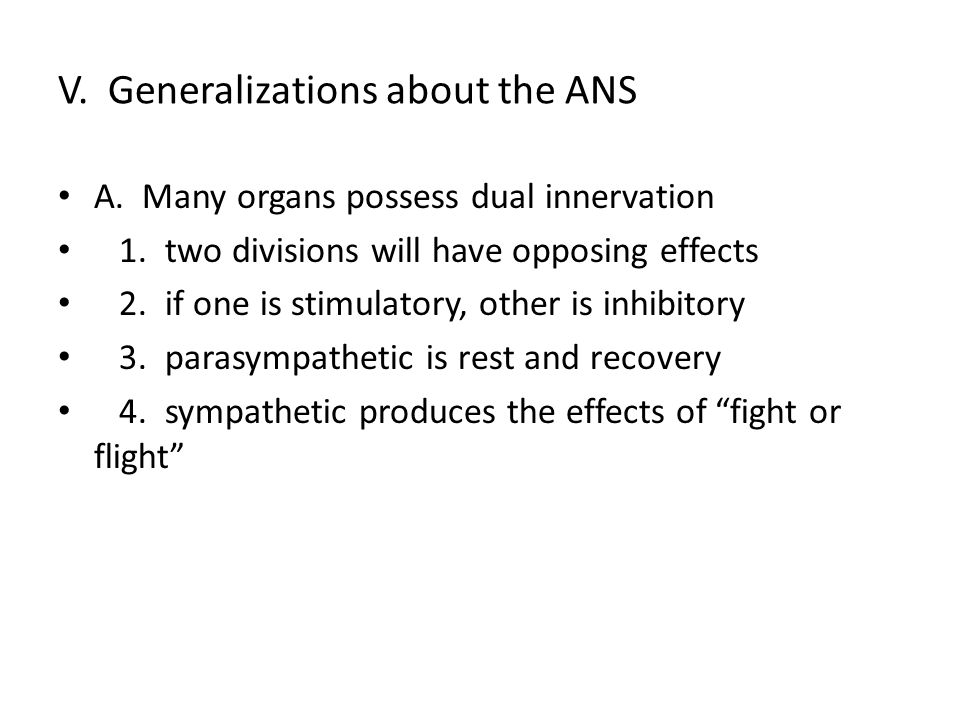 V. Generalizations about the ANS

• A. Many organs possess dual innervation
• 1. two divisions will have opposing effects
• 2. if one is stimulatory, other is inhibitory
• 3. parasympathetic is rest and recovery
• 4. sympathetic produces the effects of “fight or flight”